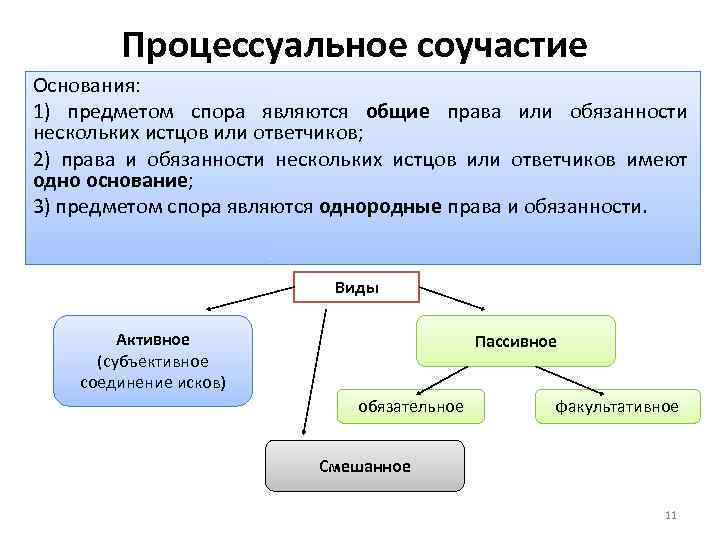 Процессуальное соучастие

Основания:

1) предметом спора являются общие права или обязанности нескольких истцов или ответчиков;

2) права и обязанности нескольких истцов или ответчиков имеют одно основание;

3) предметом спора являются однородные права и обязанности.

Виды

Активное (субъективное соединение исков)

Пассивное

обязательное

факультативное

Смешанное

11